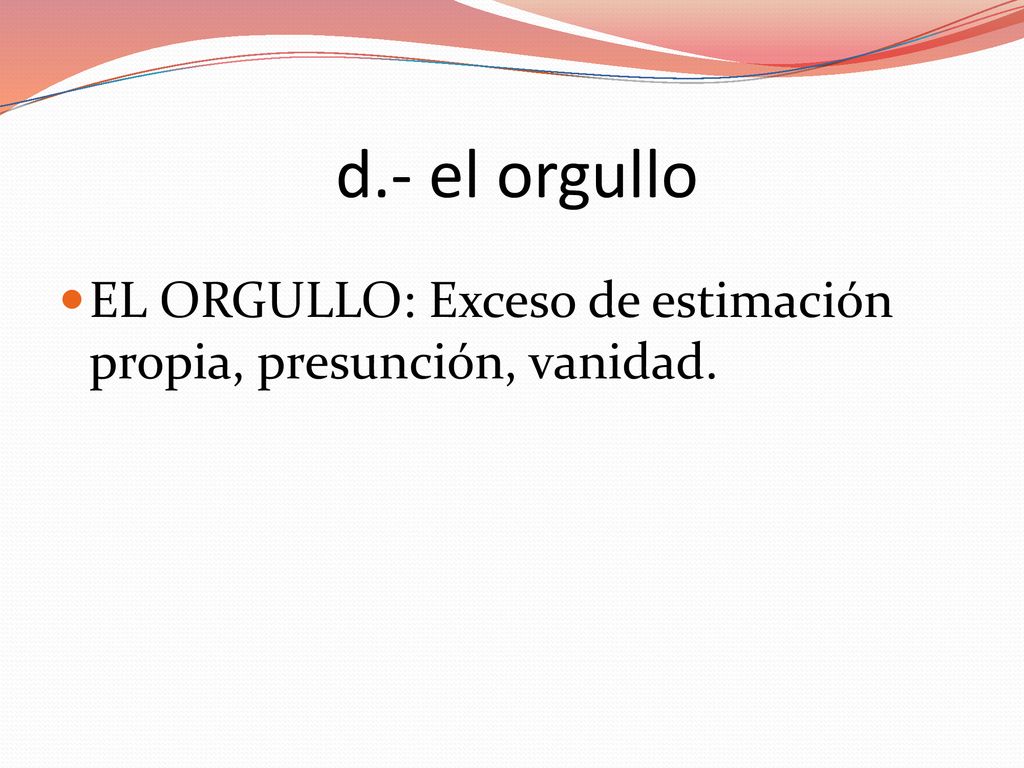 d.- el orgullo

EL ORGULLO: Exceso de estimación propia, presunción, vanidad.